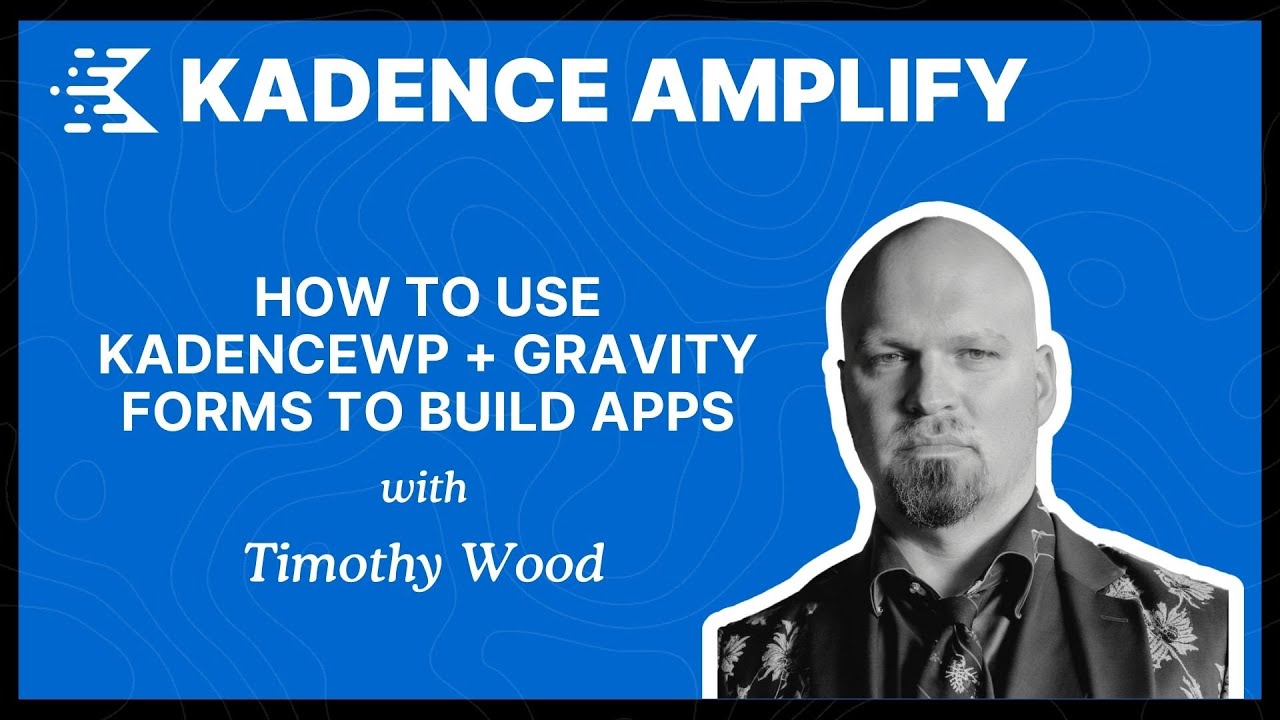 KADENCE AMPLIFY

HOW TO USE KADENCEWP + GRAVITY FORMS TO BUILD APPS

with

Timothy Wood